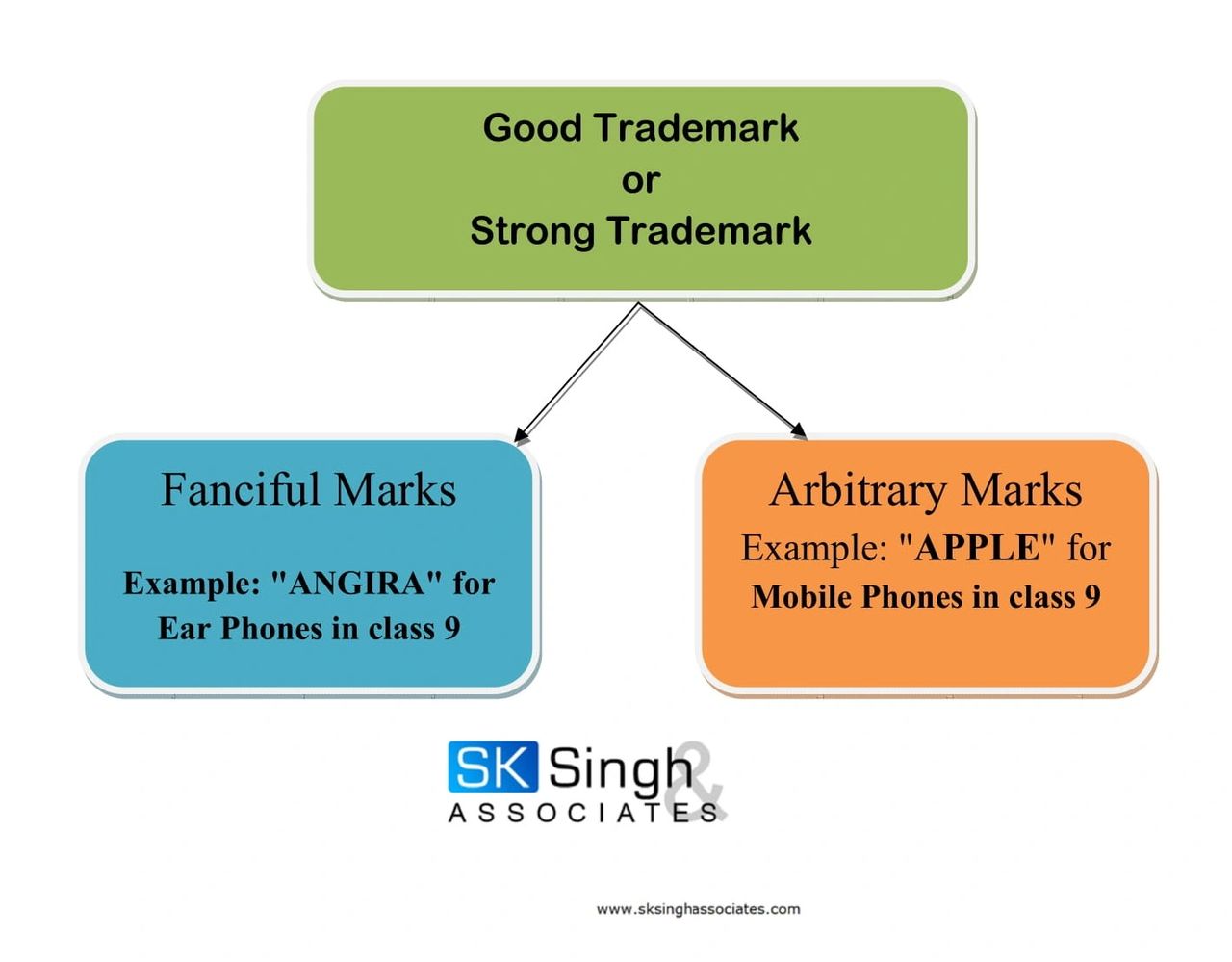 Good Trademark
or
Strong Trademark

Fanciful Marks

Example: "ANGIRA" for Ear Phones in class 9

Arbitrary Marks

Example: "APPLE" for Mobile Phones in class 9

SK Singh &
ASSOCIATES

www.sksinghassociates.com